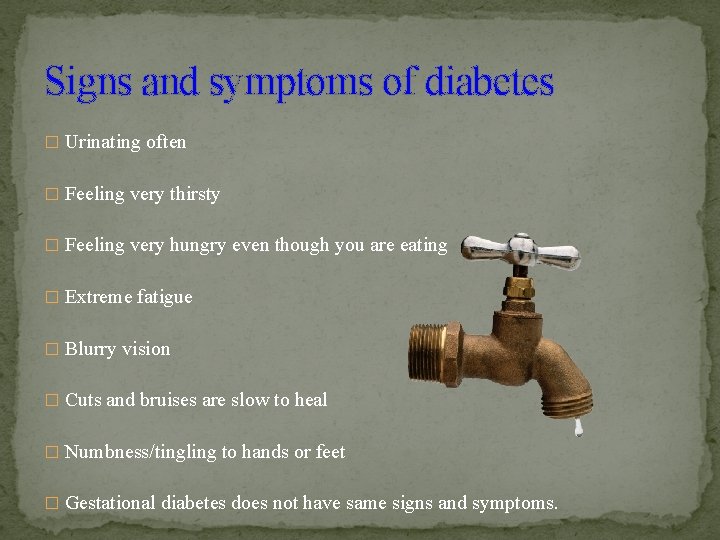 Signs and symptoms of diabetes

□ Urinating often

□ Feeling very thirsty

□ Feeling very hungry even though you are eating

□ Extreme fatigue

□ Blurry vision

□ Cuts and bruises are slow to heal

□ Numbness/tingling to hands or feet

□ Gestational diabetes does not have same signs and symptoms.